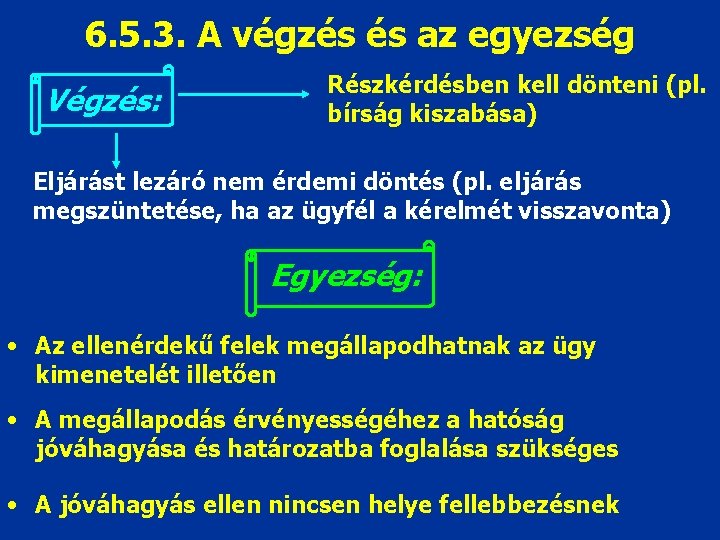 6.5.3. A végzés és az egyezség

Végzés:

Részkérdésben kell dönteni (pl. bírság kiszabása)

Eljárást lezáró nem érdemi döntés (pl. eljárás megszüntetése, ha az ügyfél a kérelmét visszavonta)

Egyezség:

• Az ellenérdekű felek megállapodhatnak az ügy kimenetelét illetően

• A megállapodás érvényességéhez a hatóság jóváhagyása és határozatba foglalása szükséges

• A jóváhagyás ellen nincsen helye fellebbezésnek